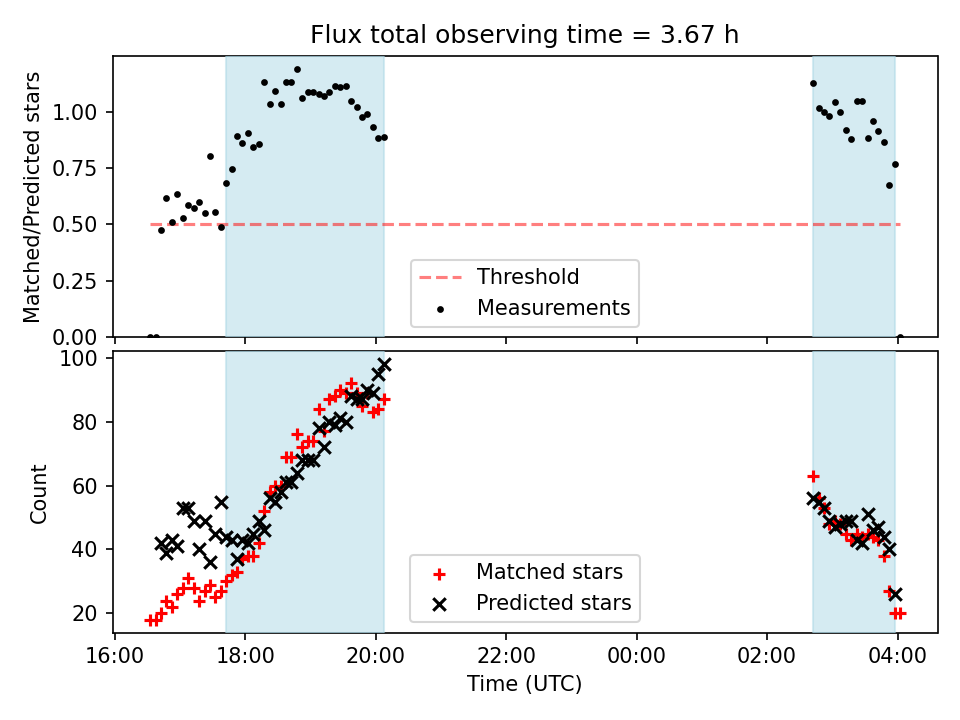 Flux total observing time = 3.67 h

Matched/Predicted stars

1.00
0.75
0.50
0.25
0.00

Threshold
Measurements

Count

100
80
60
40
20

Matched stars
Predicted stars

16:00 18:00 20:00 22:00 00:00 02:00 04:00

Time (UTC)